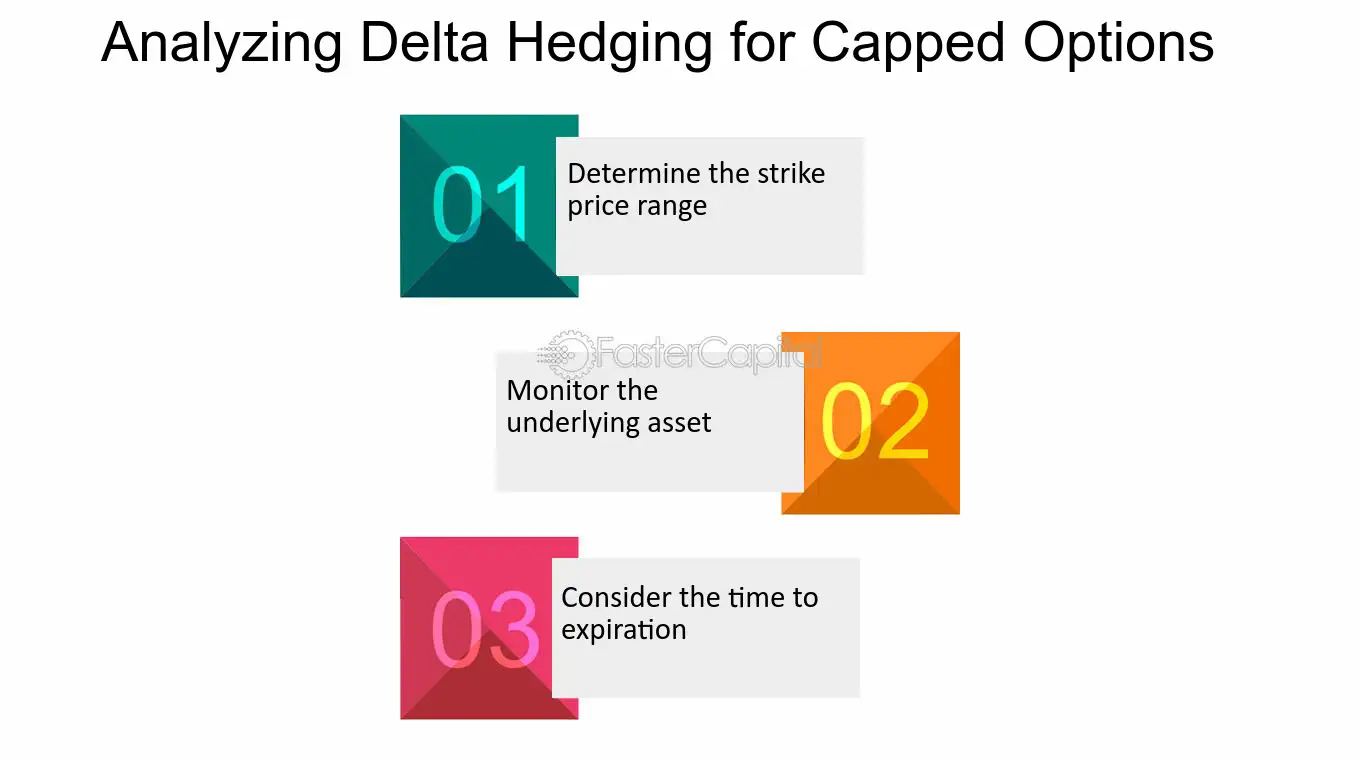 Analyzing Delta Hedging for Capped Options

01
Determine the strike price range

FasterCapital

Monitor the underlying asset
02

03
Consider the time to expiration